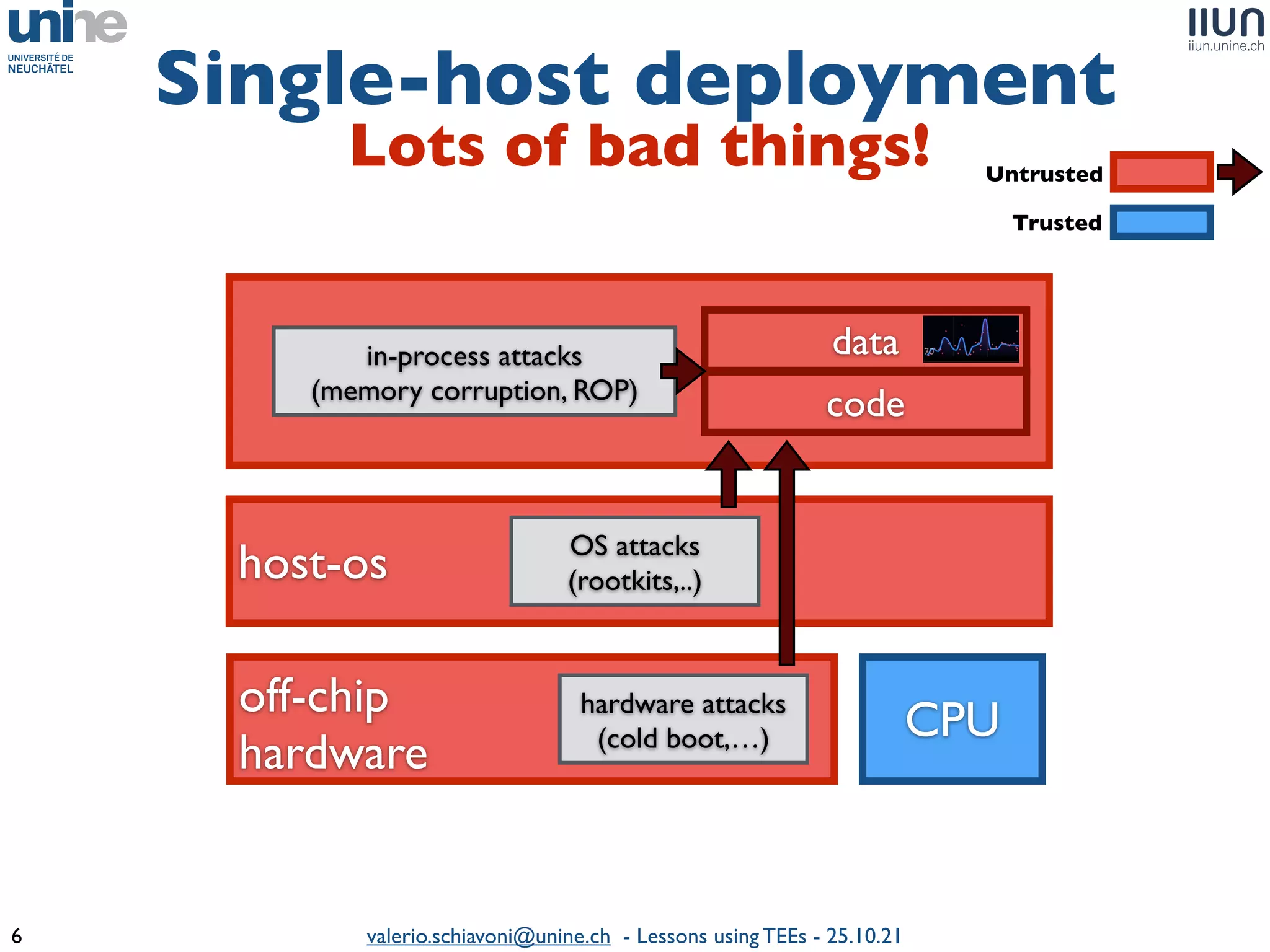 unine
UNIVERSITÉ DE NEUCHÂTEL

IIUN
iiun.unine.ch

Single-host deployment
Lots of bad things!

Untrusted
Trusted

in-process attacks (memory corruption, ROP)

data
code

host-os

OS attacks (rootkits,..)

off-chip hardware

hardware attacks (cold boot,…)

CPU

6

valerio.schiavoni@unine.ch - Lessons using TEEs - 25.10.21